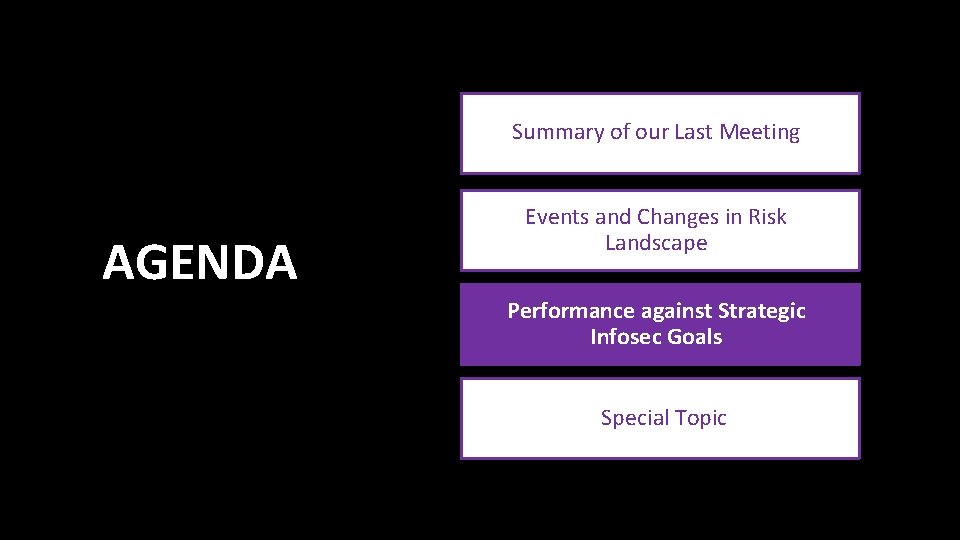 AGENDA

Summary of our Last Meeting

Events and Changes in Risk Landscape

Performance against Strategic Infosec Goals

Special Topic